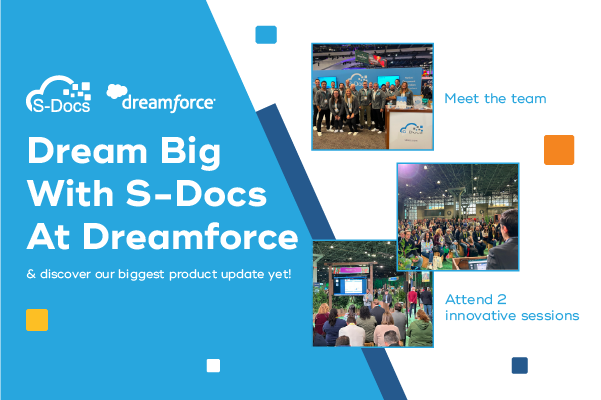 S-Docs

dreamforce

Dream Big With S-Docs At Dreamforce

& discover our biggest product update yet!

Meet the team

Attend 2 innovative sessions